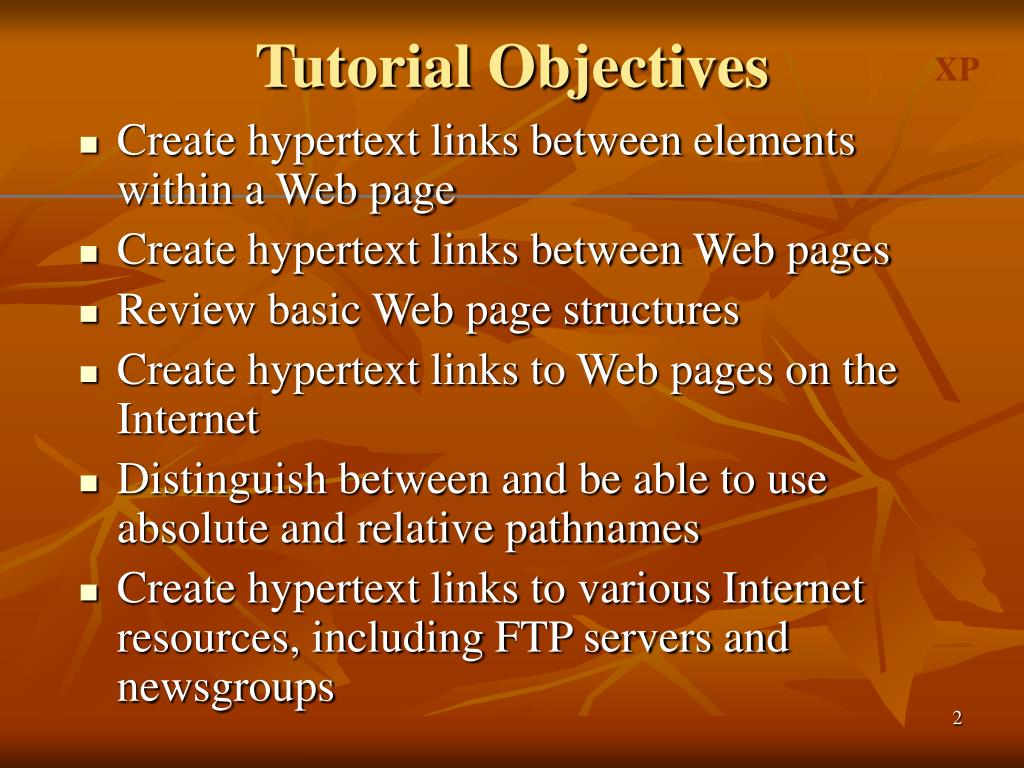 Tutorial Objectives

XP

- Create hypertext links between elements within a Web page
- Create hypertext links between Web pages
- Review basic Web page structures
- Create hypertext links to Web pages on the Internet
- Distinguish between and be able to use absolute and relative pathnames
- Create hypertext links to various Internet resources, including FTP servers and newsgroups

2